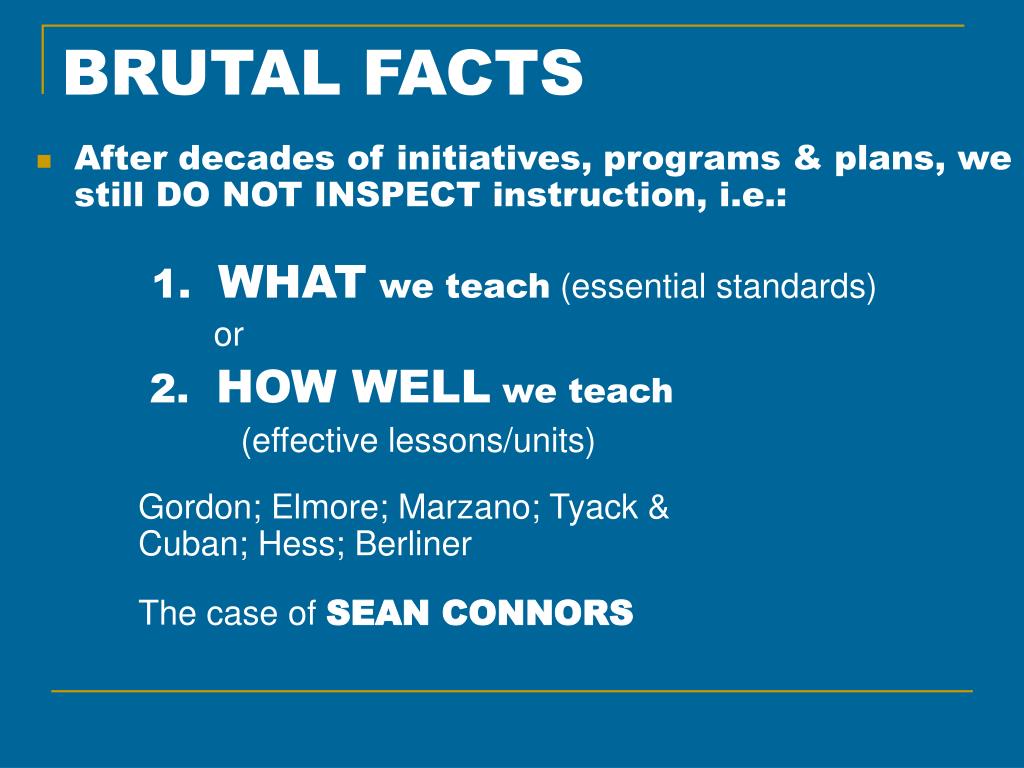 BRUTAL FACTS

After decades of initiatives, programs & plans, we still DO NOT INSPECT instruction, i.e.:

1. WHAT we teach (essential standards)

or

2. HOW WELL we teach

(effective lessons/units)

Gordon; Elmore; Marzano; Tyack & Cuban; Hess; Berliner

The case of SEAN CONNORS